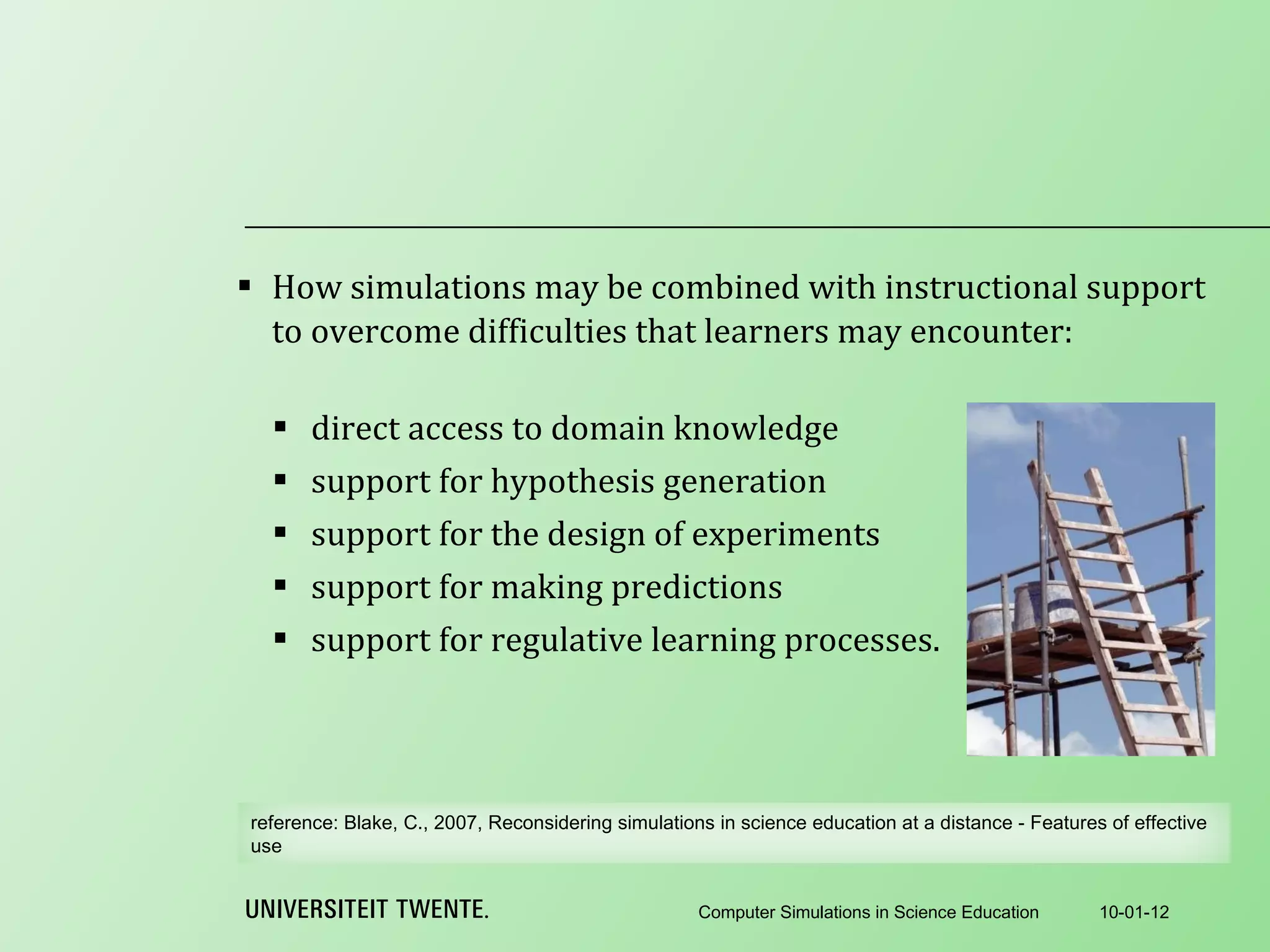 ▪ How simulations may be combined with instructional support to overcome difficulties that learners may encounter:

▪ direct access to domain knowledge
▪ support for hypothesis generation
▪ support for the design of experiments
▪ support for making predictions
▪ support for regulative learning processes.

reference: Blake, C., 2007, Reconsidering simulations in science education at a distance - Features of effective use

UNIVERSITEIT TWENTE.

Computer Simulations in Science Education

10-01-12